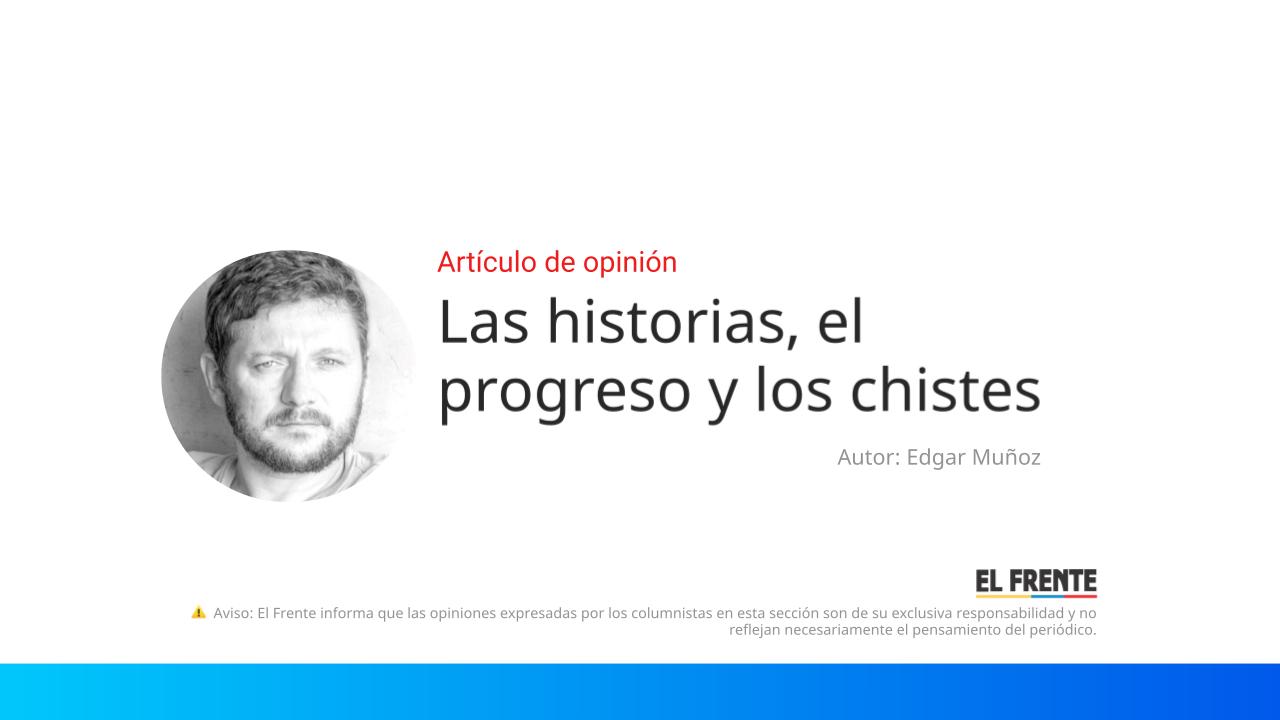 Artículo de opinión

Las historias, el progreso y los chistes

Autor: Edgar Muñoz

EL FRENTE

⚠ Aviso: El Frente informa que las opiniones expresadas por los columnistas en esta sección son de su exclusiva responsabilidad y no reflejan necesariamente el pensamiento del periódico.